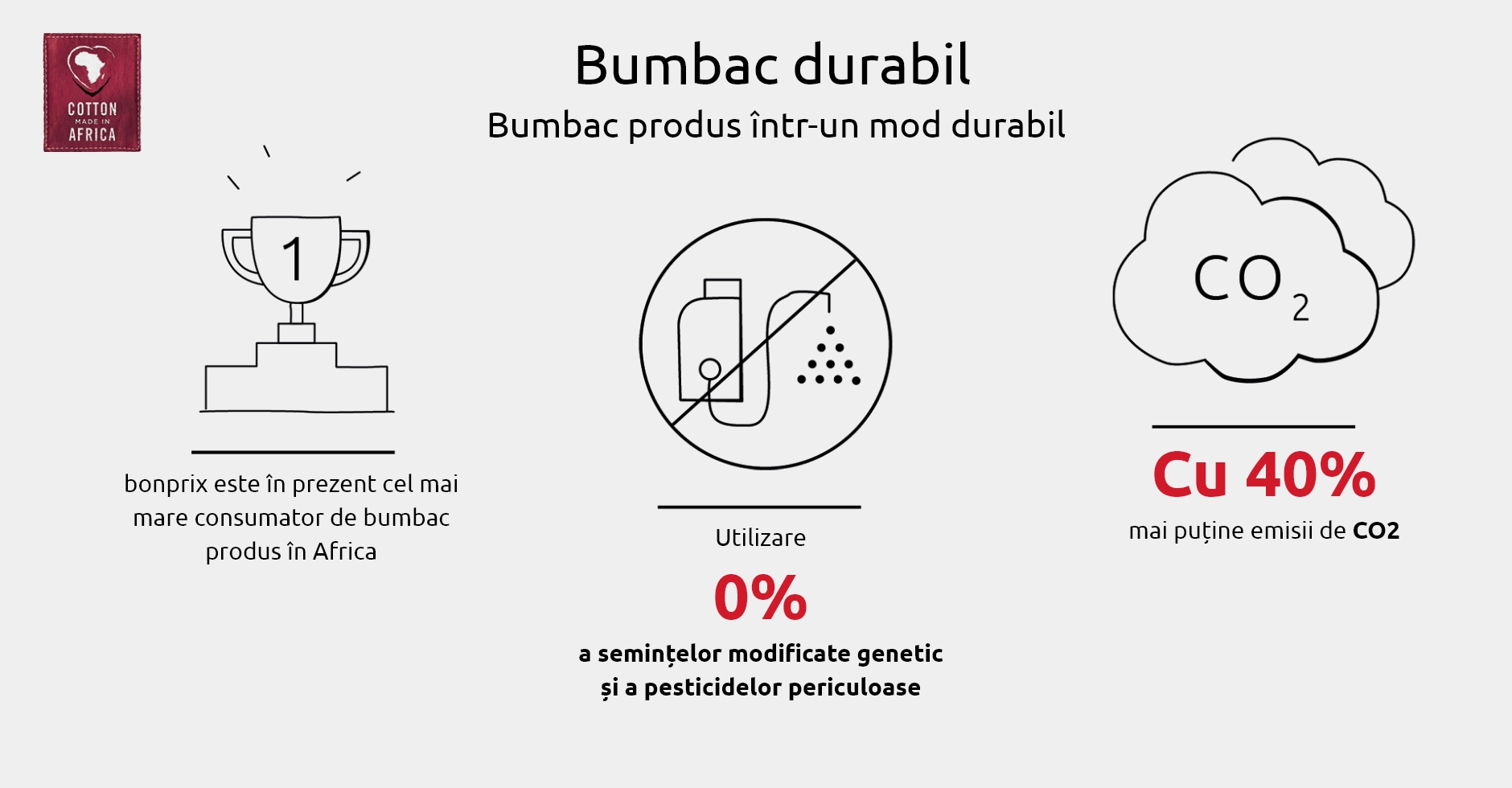 COTTON
MADE IN
AFRICA

Bumbac durabil
Bumbac produs într-un mod durabil

1

bonprix este în prezent cel mai mare consumator de bumbac produs în Africa

Utilizare
0%
a semințelor modificate genetic și a pesticidelor periculoase

$CO_2$

Cu 40%
mai puține emisii de CO2